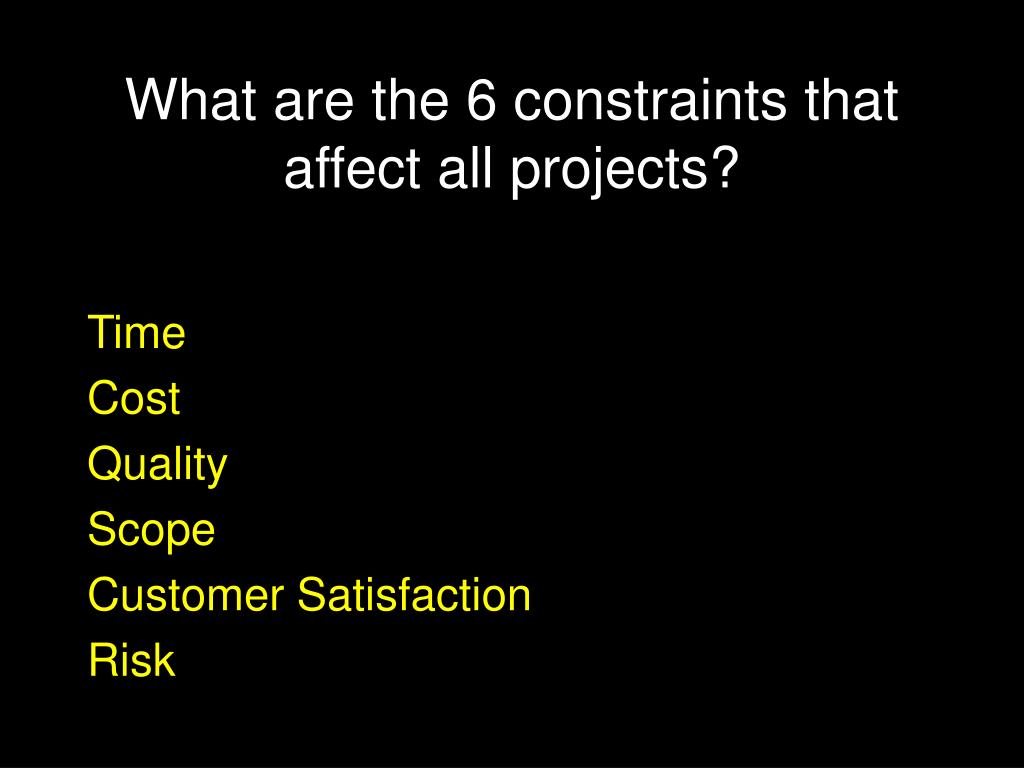 What are the 6 constraints that affect all projects?

Time
Cost
Quality
Scope
Customer Satisfaction
Risk